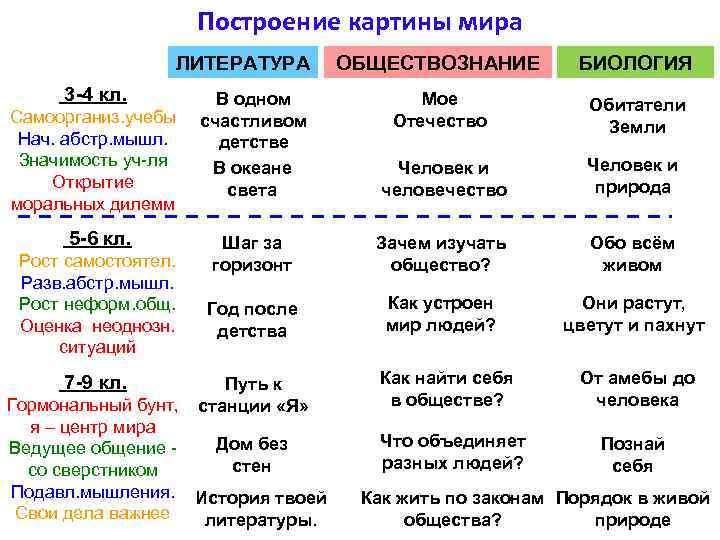 Построение картины мира

| | ЛИТЕРАТУРА | ОБЩЕСТВОЗНАНИЕ | БИОЛОГИЯ |
|---|---|---|---|
| 3-4 кл. Самоорганиз.учебы Нач. абстр.мышл. Значимость уч-ля Открытие моральных дилемм | В одном счастливом детстве | Мое Отечество | Обитатели Земли |
| | В океане света | Человек и человечество | Человек и природа |
| 5-6 кл. Рост самостоятел. Разв.абстр.мышл. Рост неформ.общ. Оценка неоднозн. ситуаций | Шаг за горизонт | Зачем изучать общество? | Обо всём живом |
| | Год после детства | Как устроен мир людей? | Они растут, цветут и пахнут |
| 7-9 кл. Гормональный бунт, я – центр мира Ведущее общение - со сверстником Подавл.мышления. Свои дела важнее | Путь к станции «Я» | Как найти себя в обществе? | От амебы до человека |
| | Дом без стен | Что объединяет разных людей? | Познай себя |
| | История твоей литературы. | Как жить по законам общества? | Порядок в живой природе |